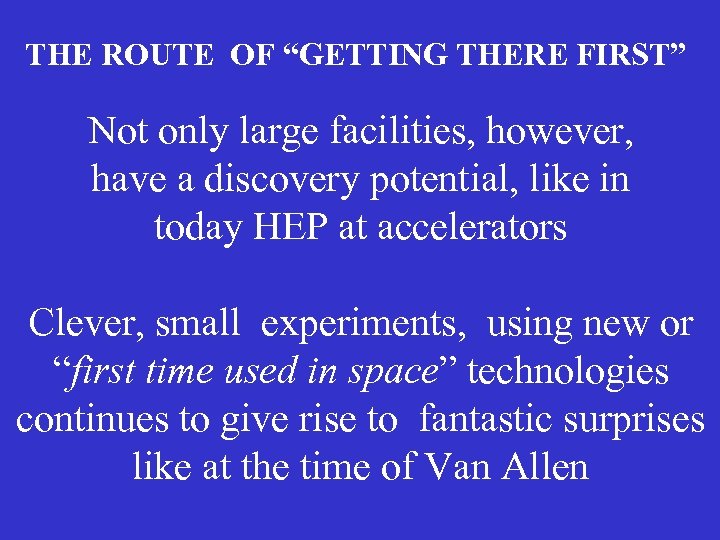 THE ROUTE OF “GETTING THERE FIRST”

Not only large facilities, however, have a discovery potential, like in today HEP at accelerators

Clever, small experiments, using new or “first time used in space” technologies continues to give rise to fantastic surprises like at the time of Van Allen